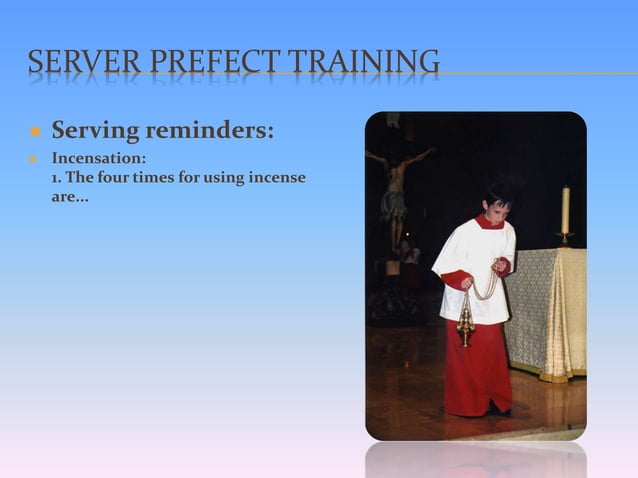 SERVER PREFECT TRAINING

Serving reminders:

Incensation:
1. The four times for using incense are…